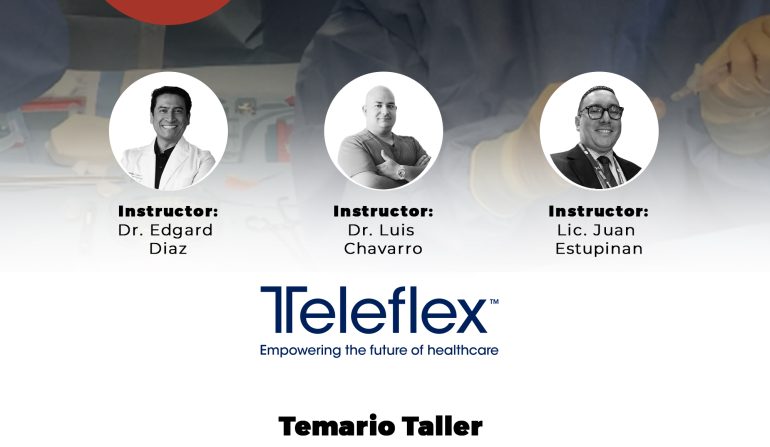 Instructor:
Dr. Edgard Diaz

Instructor:
Dr. Luis Chavarro

Instructor:
Lic. Juan Estupinan

Teleflex™
Empowering the future of healthcare

Temario Taller